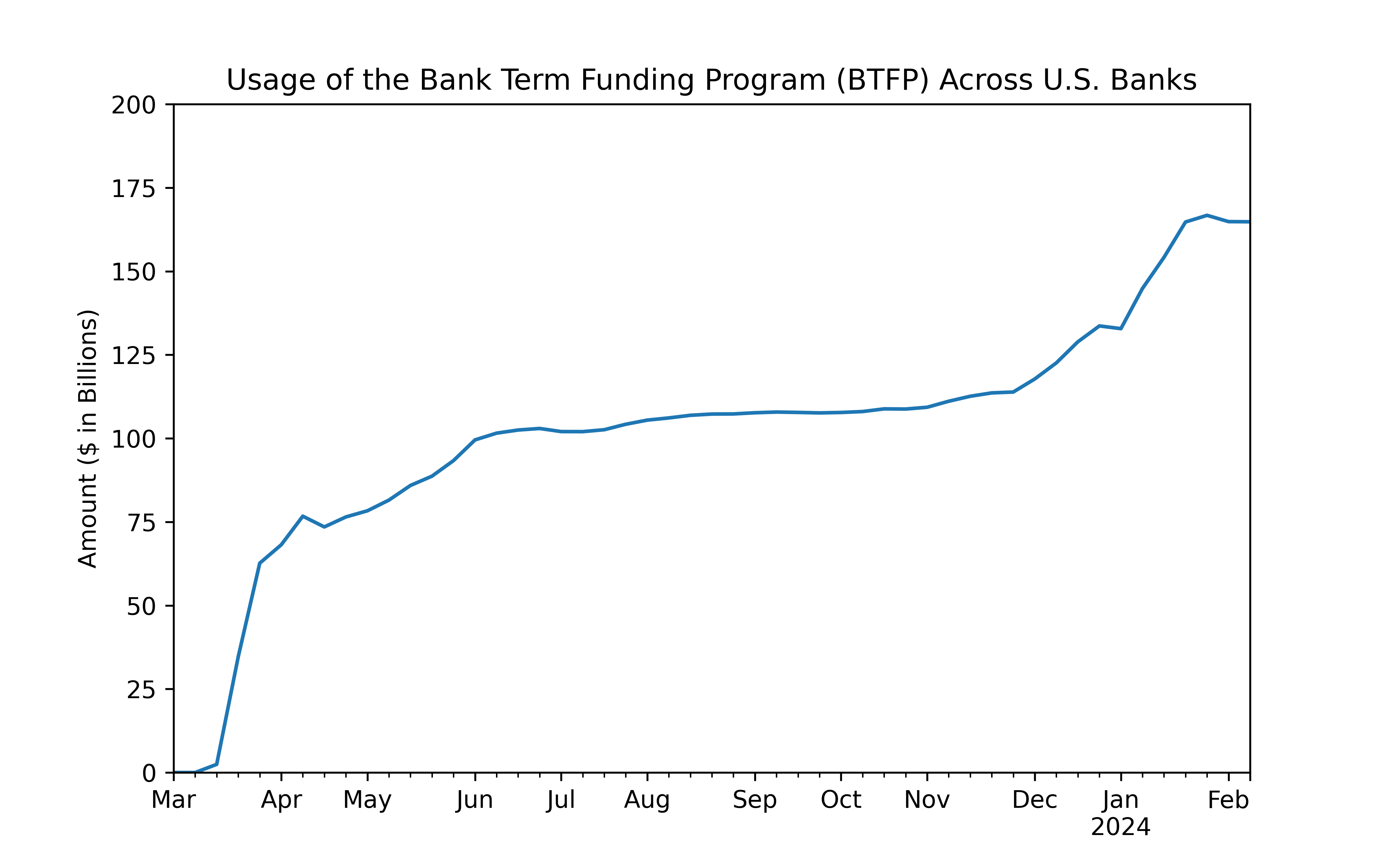 Usage of the Bank Term Funding Program (BTFP) Across U.S. Banks

Amount ($ in Billions)

200
175
150
125
100
75
50
25
0

Mar
Apr
May
Jun
Jul
Aug
Sep
Oct
Nov
Dec
Jan
2024
Feb